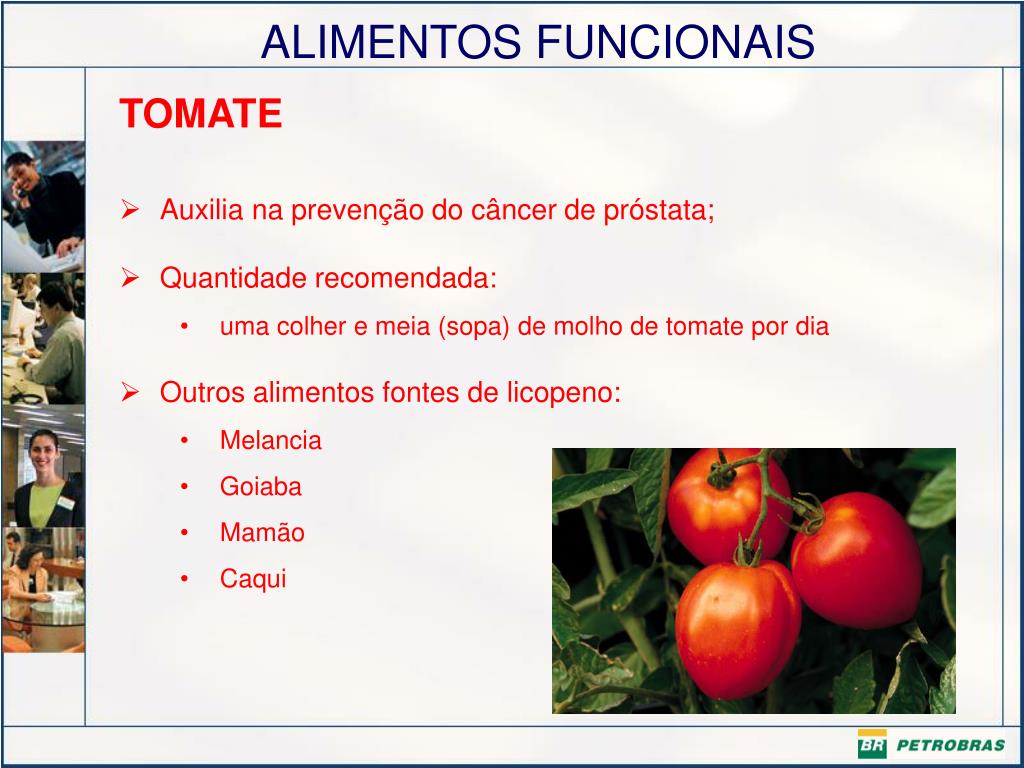 ALIMENTOS FUNCIONAIS

TOMATE

➢ Auxilia na prevenção do câncer de próstata;

➢ Quantidade recomendada:

• uma colher e meia (sopa) de molho de tomate por dia

➢ Outros alimentos fontes de licopeno:

• Melancia
• Goiaba
• Mamão
• Caqui

BR PETROBRAS